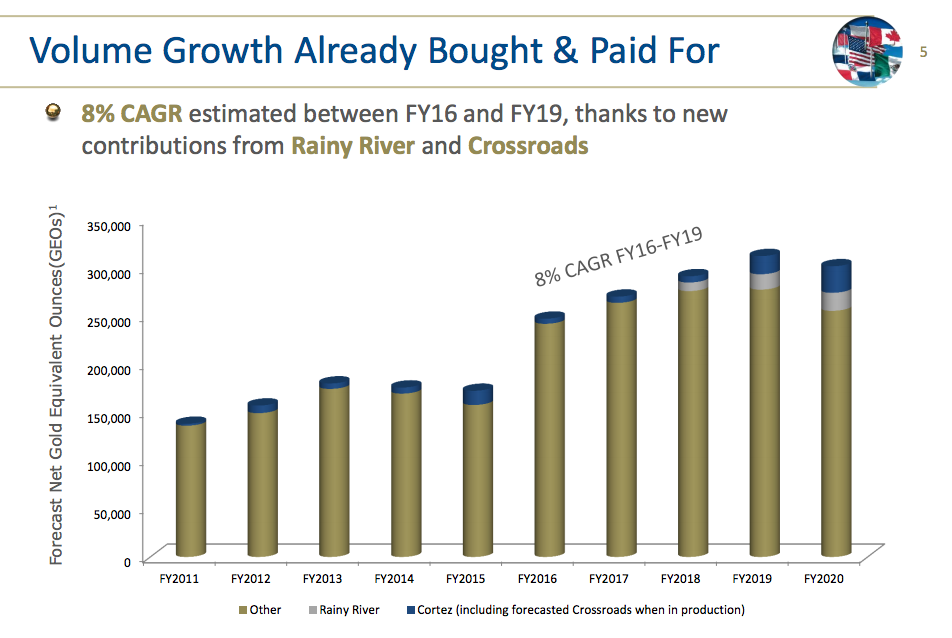 Volume Growth Already Bought & Paid For

5

8% CAGR estimated between FY16 and FY19, thanks to new contributions from Rainy River and Crossroads

Forecast Net Gold Equivalent Ounces(GEOs)$^1$

350,000
300,000
250,000
200,000
150,000
100,000
50,000
0

8% CAGR FY16-FY19

FY2011 FY2012 FY2013 FY2014 FY2015 FY2016 FY2017 FY2018 FY2019 FY2020

Other Rainy River Cortez (including forecasted Crossroads when in production)